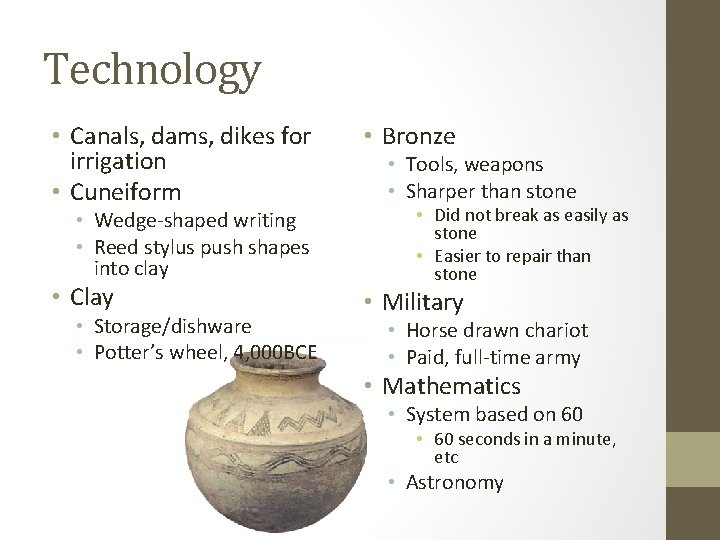 Technology

• Canals, dams, dikes for irrigation
• Cuneiform
  • Wedge-shaped writing
  • Reed stylus push shapes into clay
• Clay
  • Storage/dishware
  • Potter's wheel, 4,000BCE

• Bronze
  • Tools, weapons
  • Sharper than stone
    • Did not break as easily as stone
    • Easier to repair than stone
• Military
  • Horse drawn chariot
  • Paid, full-time army
• Mathematics
  • System based on 60
    • 60 seconds in a minute, etc
  • Astronomy